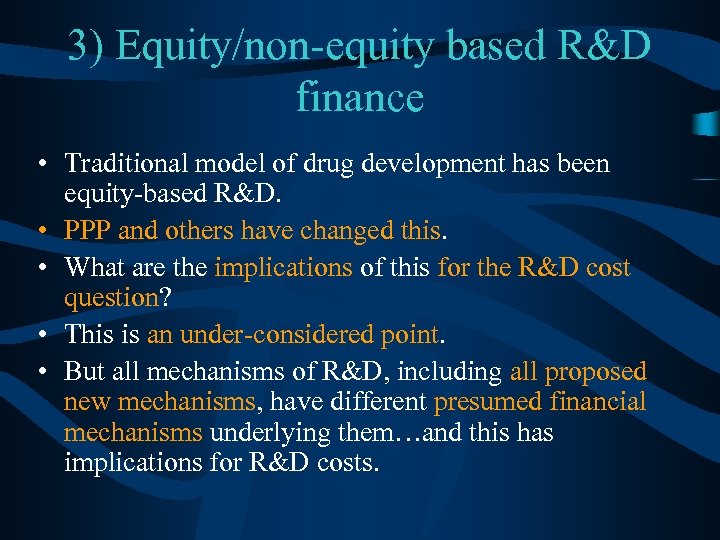 3) Equity/non-equity based R&D finance

• Traditional model of drug development has been equity-based R&D.
• PPP and others have changed this.
• What are the implications of this for the R&D cost question?
• This is an under-considered point.
• But all mechanisms of R&D, including all proposed new mechanisms, have different presumed financial mechanisms underlying them…and this has implications for R&D costs.